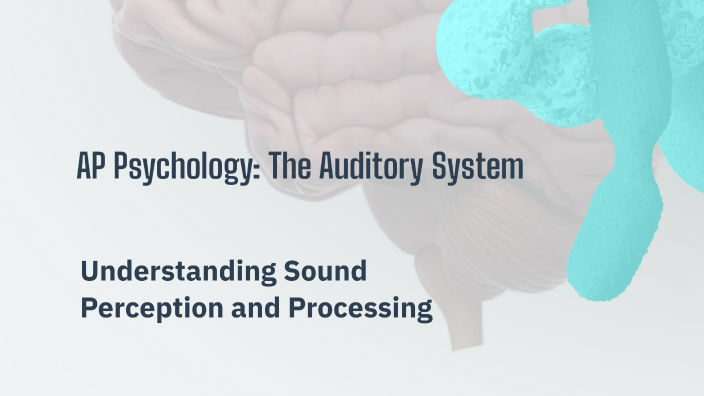 AP Psychology: The Auditory System

Understanding Sound Perception and Processing